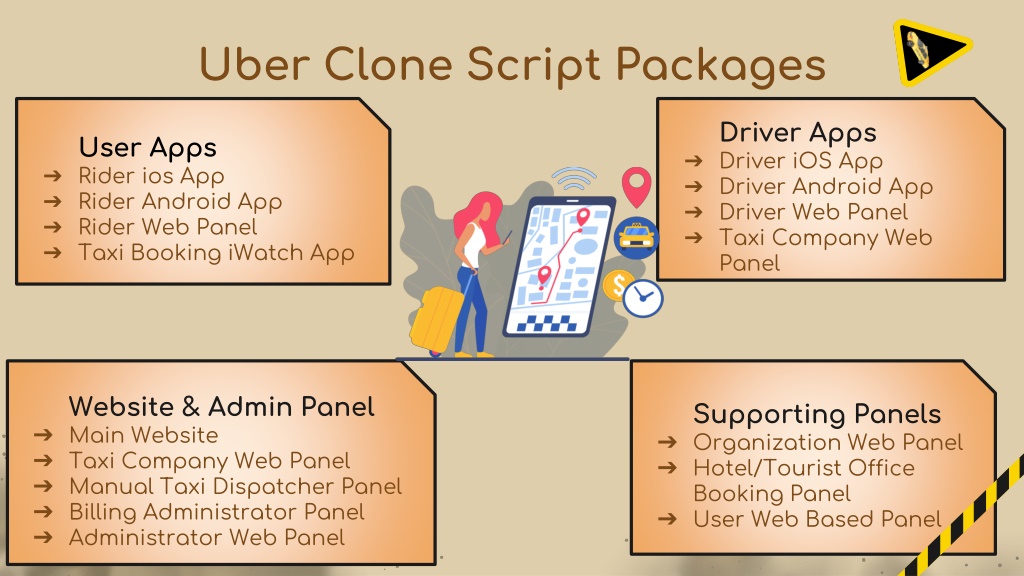 Uber Clone Script Packages

User Apps
➔ Rider ios App
➔ Rider Android App
➔ Rider Web Panel
➔ Taxi Booking iWatch App

Driver Apps
➔ Driver iOS App
➔ Driver Android App
➔ Driver Web Panel
➔ Taxi Company Web Panel

Website & Admin Panel
➔ Main Website
➔ Taxi Company Web Panel
➔ Manual Taxi Dispatcher Panel
➔ Billing Administrator Panel
➔ Administrator Web Panel

Supporting Panels
➔ Organization Web Panel
➔ Hotel/Tourist Office Booking Panel
➔ User Web Based Panel